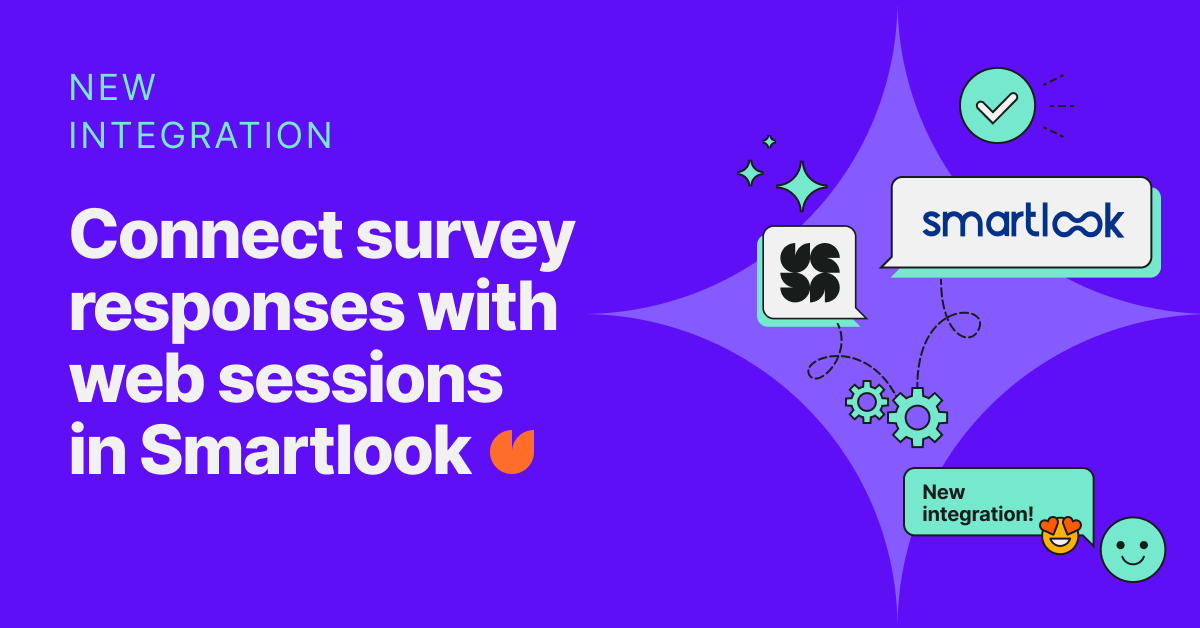 NEW
INTEGRATION

Connect survey responses with web sessions in Smartlook

smartlook

New integration!